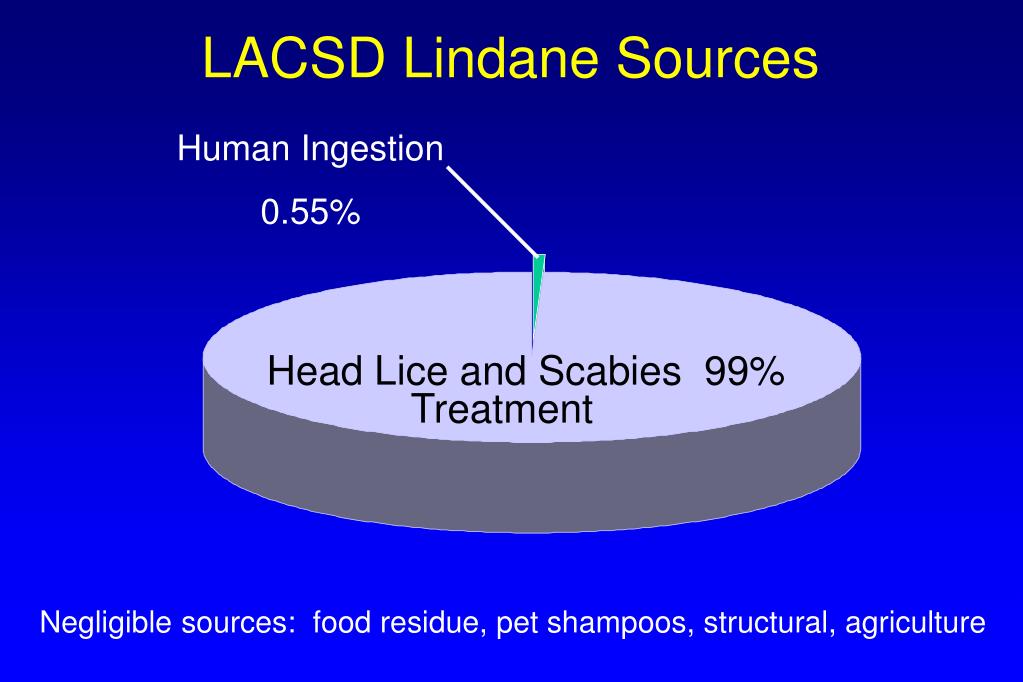 LACSD Lindane Sources

Human Ingestion

0.55%

Head Lice and Scabies 99%
Treatment

Negligible sources: food residue, pet shampoos, structural, agriculture